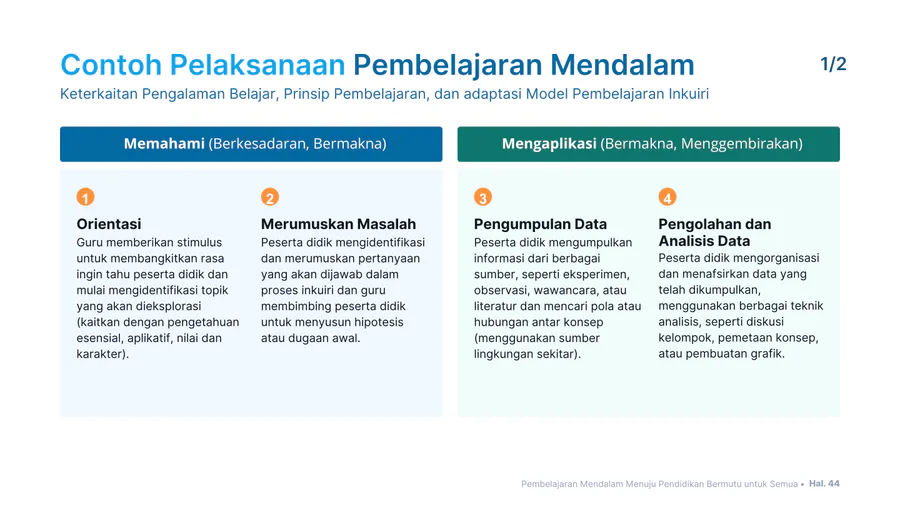 Contoh Pelaksanaan Pembelajaran Mendalam

1/2

Keterkaitan Pengalaman Belajar, Prinsip Pembelajaran, dan adaptasi Model Pembelajaran Inkuiri

Memahami (Berkesadaran, Bermakna)

1

Orientasi
Guru memberikan stimulus untuk membangkitkan rasa ingin tahu peserta didik dan mulai mengidentifikasi topik yang akan dieksplorasi (kaitkan dengan pengetahuan esensial, aplikatif, nilai dan karakter).

2

Merumuskan Masalah
Peserta didik mengidentifikasi dan merumuskan pertanyaan yang akan dijawab dalam proses inkuiri dan guru membimbing peserta didik untuk menyusun hipotesis atau dugaan awal.

Mengaplikasi (Bermakna, Menggembirakan)

3

Pengumpulan Data
Peserta didik mengumpulkan informasi dari berbagai sumber, seperti eksperimen, observasi, wawancara, atau literatur dan mencari pola atau hubungan antar konsep (menggunakan sumber lingkungan sekitar).

4

Pengolahan dan Analisis Data
Peserta didik mengorganisasi dan menafsirkan data yang telah dikumpulkan, menggunakan berbagai teknik analisis, seperti diskusi kelompok, pemetaan konsep, atau pembuatan grafik.

Pembelajaran Mendalam Menuju Pendidikan Bermutu untuk Semua • Hal. 44